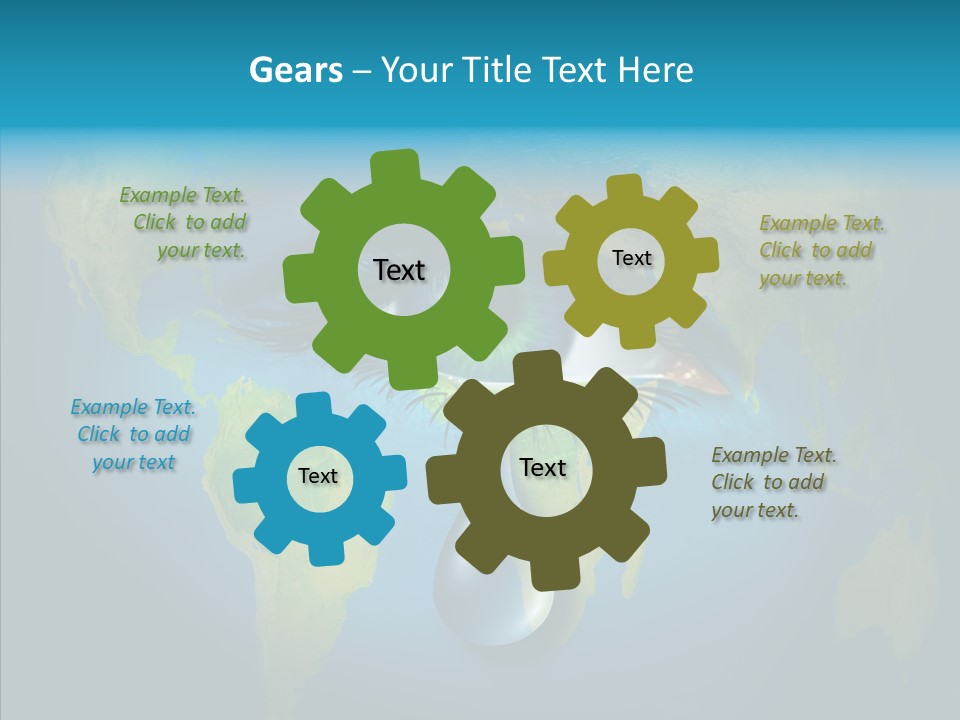 Gears – Your Title Text Here

Example Text. Click to add your text.

Text

Text

Example Text. Click to add your text.

Example Text. Click to add your text

Text

Text

Example Text. Click to add your text.